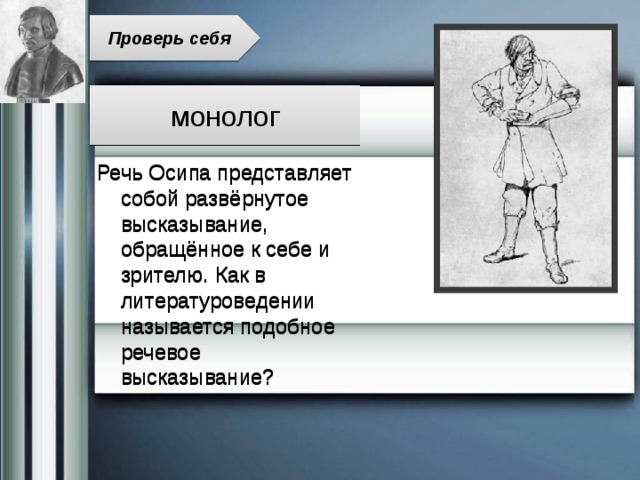 Проверь себя

монолог

Речь Осипа представляет собой развёрнутое высказывание, обращённое к себе и зрителю. Как в литературоведении называется подобное речевое высказывание?